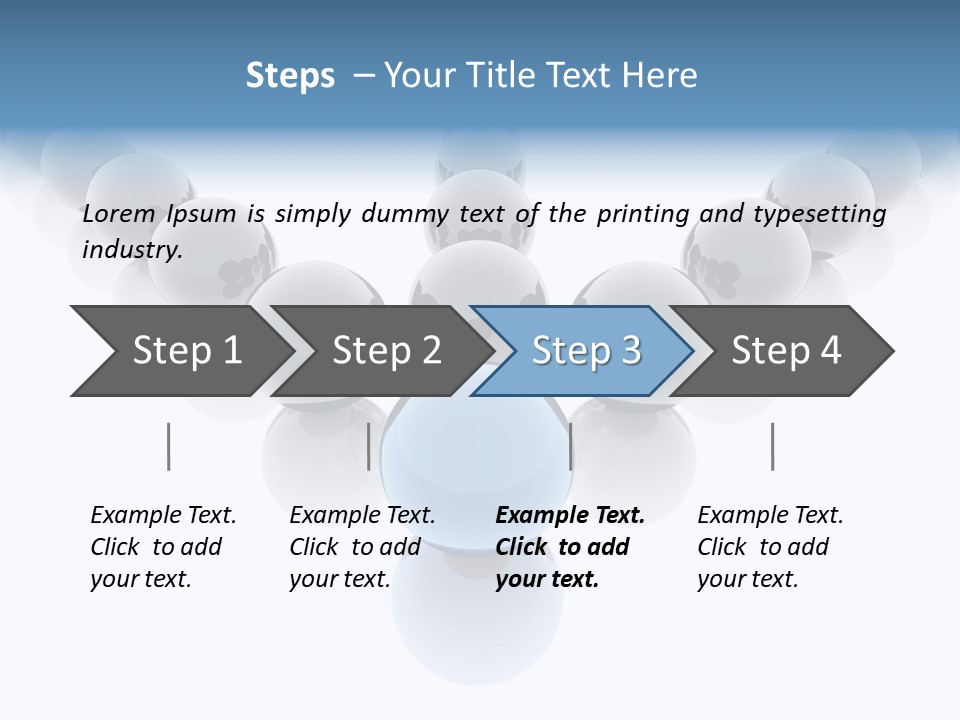 Steps – Your Title Text Here

Lorem Ipsum is simply dummy text of the printing and typesetting industry.

Step 1

Step 2

Step 3

Step 4

Example Text. Click to add your text.

Example Text. Click to add your text.

Example Text. Click to add your text.

Example Text. Click to add your text.